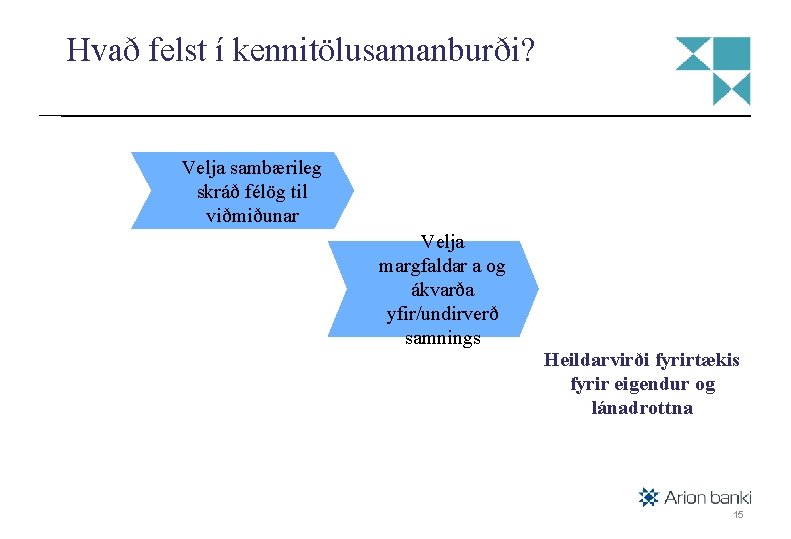 Hvað felst í kennitölusamanburði?

Velja sambærileg skráð félög til viðmiðunar

Velja margfaldar a og ákvarða yfir/undirverð samnings

Heildarvirði fyrirtækis fyrir eigendur og lánadrottna

Arion banki

15